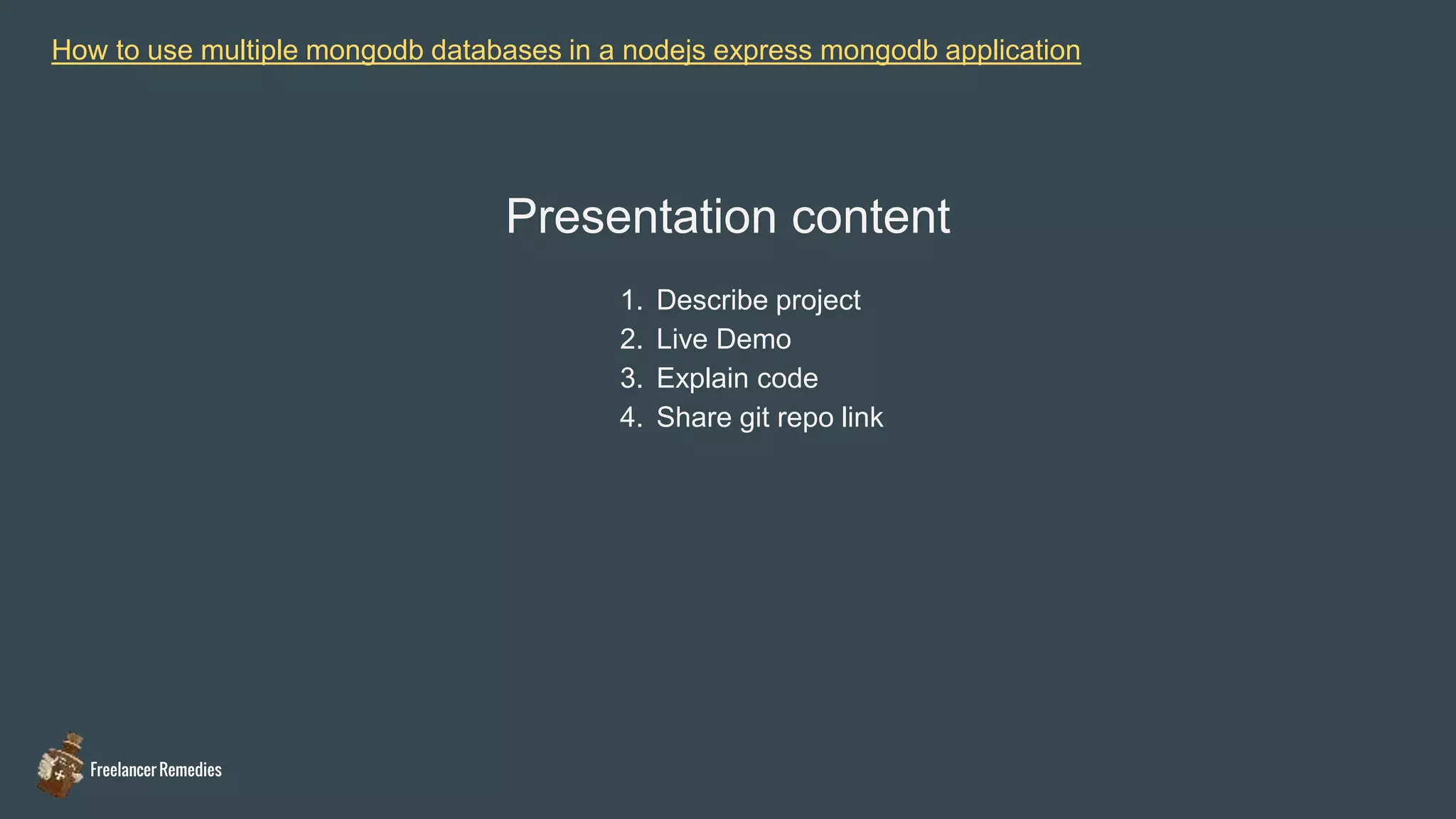 How to use multiple mongodb databases in a nodejs express mongodb application

Presentation content

1. Describe project
2. Live Demo
3. Explain code
4. Share git repo link

Freelancer Remedies